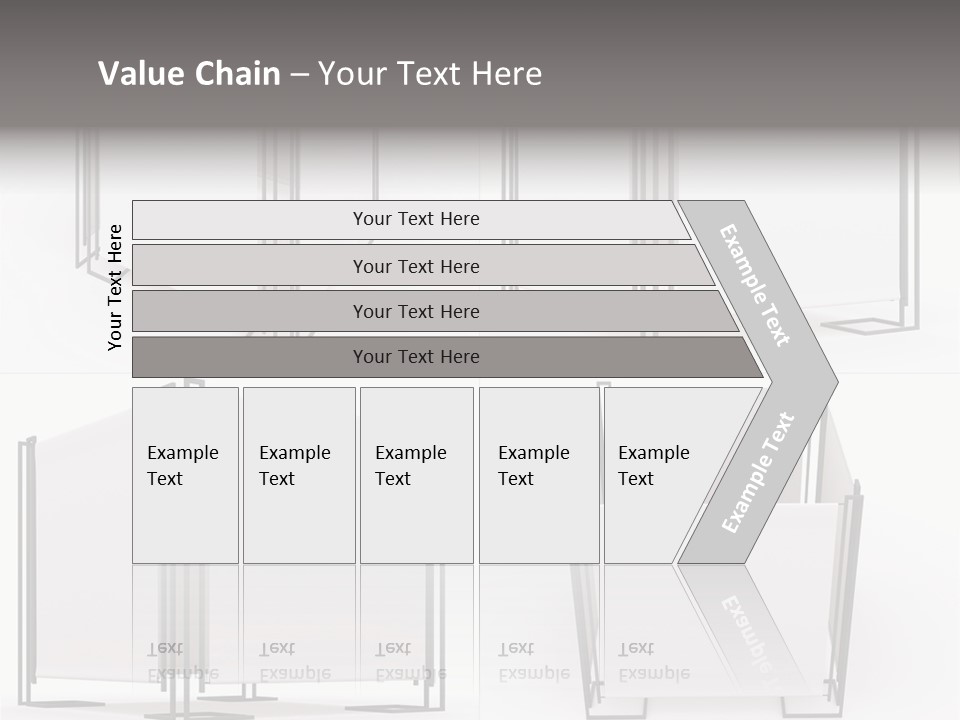 Value Chain – Your Text Here

Your Text Here

Your Text Here

Your Text Here

Your Text Here

Your Text Here

Example Text

Example Text

Example Text

Example Text

Example Text

Example Text

Example Text